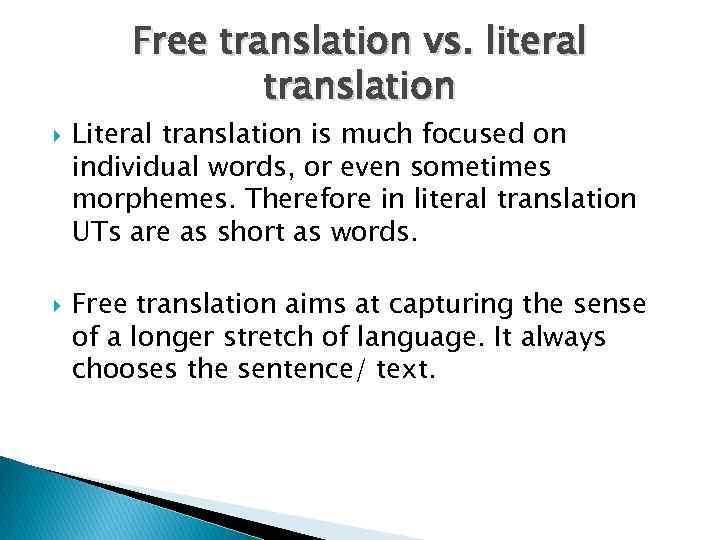 Free translation vs. literal translation

Literal translation is much focused on individual words, or even sometimes morphemes. Therefore in literal translation UTs are as short as words.

Free translation aims at capturing the sense of a longer stretch of language. It always chooses the sentence/ text.